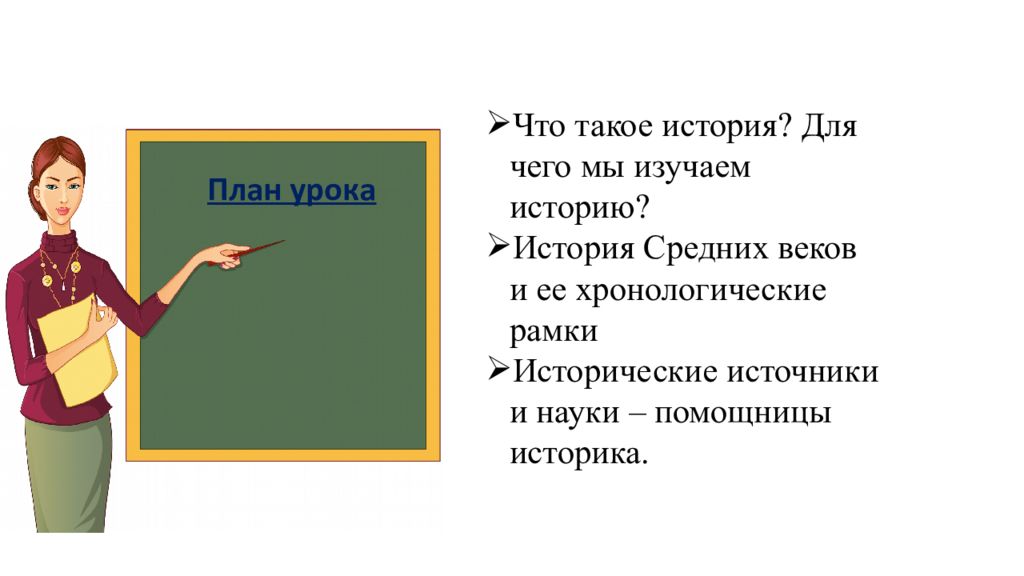 План урока

➢Что такое история? Для чего мы изучаем историю?
➢История Средних веков и ее хронологические рамки
➢Исторические источники и науки – помощницы историка.